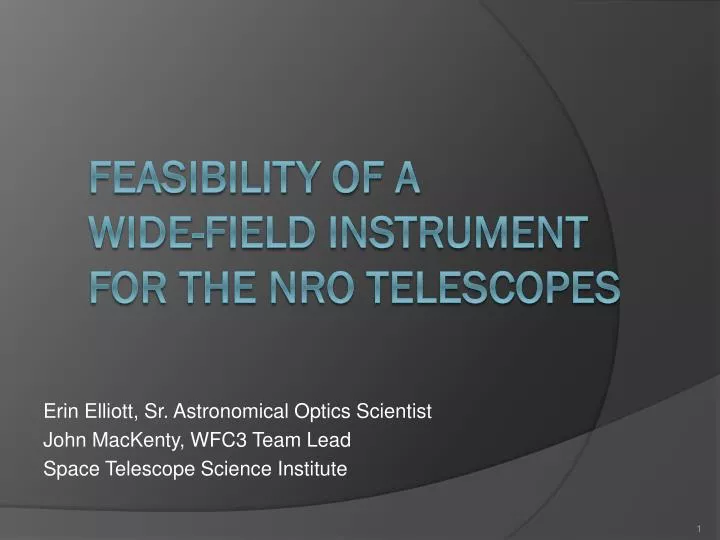 FEASIBILITY OF A WIDE-FIELD INSTRUMENT FOR THE NRO TELESCOPES

Erin Elliott, Sr. Astronomical Optics Scientist
John MacKenty, WFC3 Team Lead
Space Telescope Science Institute

1